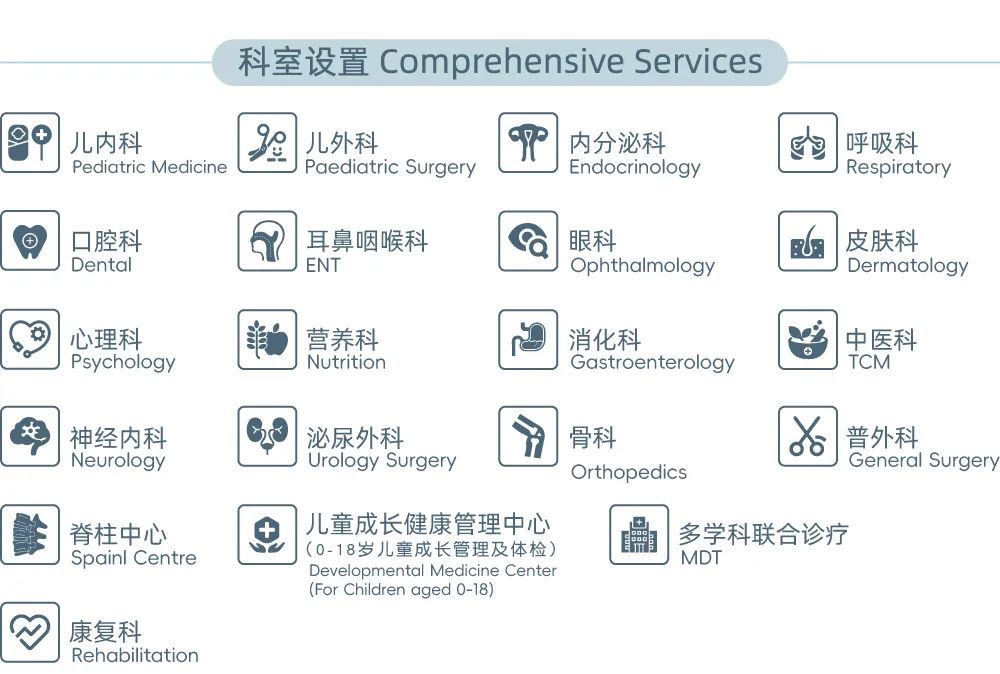 科室设置 Comprehensive Services

儿内科
Pediatric Medicine

儿外科
Paediatric Surgery

内分泌科
Endocrinology

呼吸科
Respiratory

口腔科
Dental

耳鼻咽喉科
ENT

眼科
Ophthalmology

皮肤科
Dermatology

心理科
Psychology

营养科
Nutrition

消化科
Gastroenterology

中医科
TCM

神经内科
Neurology

泌尿外科
Urology Surgery

骨科
Orthopedics

普外科
General Surgery

脊柱中心
Spainl Centre

儿童成长健康管理中心
（0-18岁儿童成长管理及体检）
Developmental Medicine Center
(For Children aged 0-18)

多学科联合诊疗
MDT

康复科
Rehabilitation